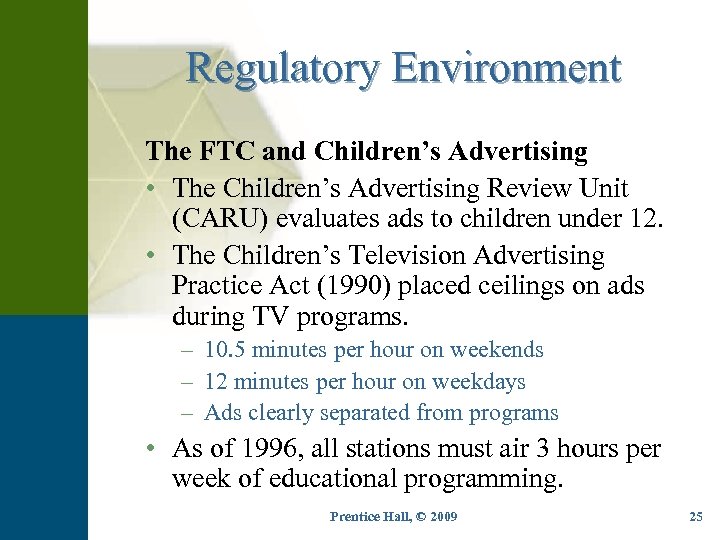 Regulatory Environment

The FTC and Children's Advertising

• The Children's Advertising Review Unit (CARU) evaluates ads to children under 12.

• The Children's Television Advertising Practice Act (1990) placed ceilings on ads during TV programs.

– 10.5 minutes per hour on weekends

– 12 minutes per hour on weekdays

– Ads clearly separated from programs

• As of 1996, all stations must air 3 hours per week of educational programming.

Prentice Hall, © 2009

25